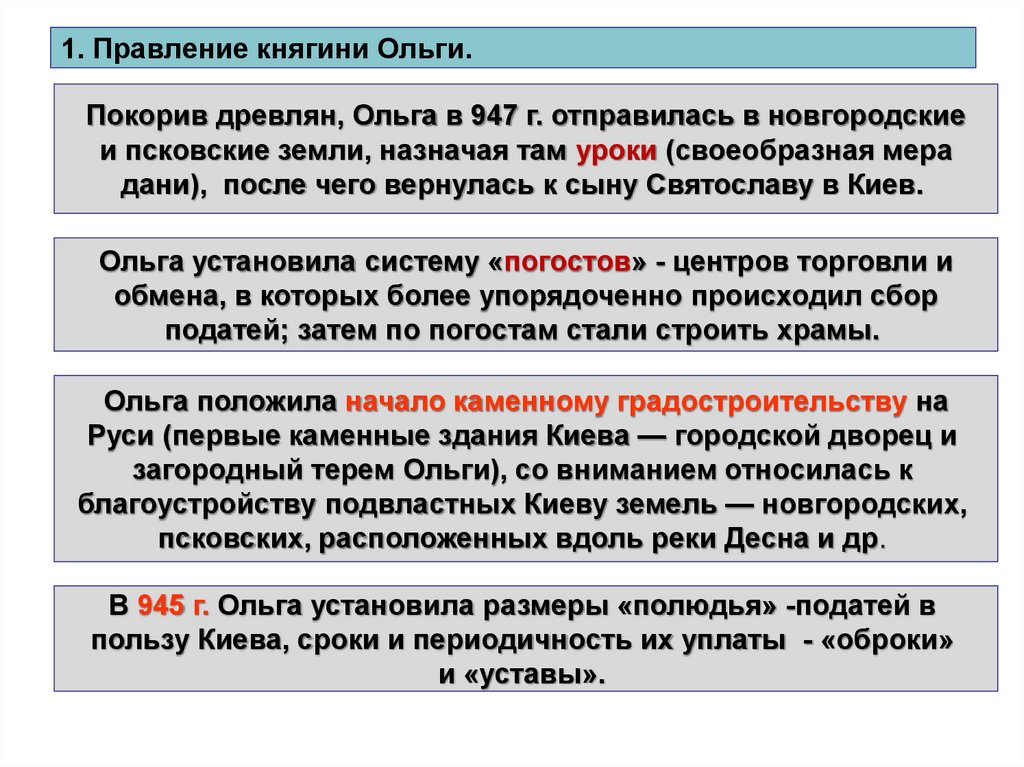 1. Правление княгини Ольги.

Покорив древлян, Ольга в 947 г. отправилась в новгородские и псковские земли, назначая там уроки (своеобразная мера дани), после чего вернулась к сыну Святославу в Киев.

Ольга установила систему «погостов» - центров торговли и обмена, в которых более упорядоченно происходил сбор податей; затем по погостам стали строить храмы.

Ольга положила начало каменному градостроительству на Руси (первые каменные здания Киева — городской дворец и загородный терем Ольги), со вниманием относилась к благоустройству подвластных Киеву земель — новгородских, псковских, расположенных вдоль реки Десна и др.

В 945 г. Ольга установила размеры «полюдья» -податей в пользу Киева, сроки и периодичность их уплаты - «оброки» и «уставы».